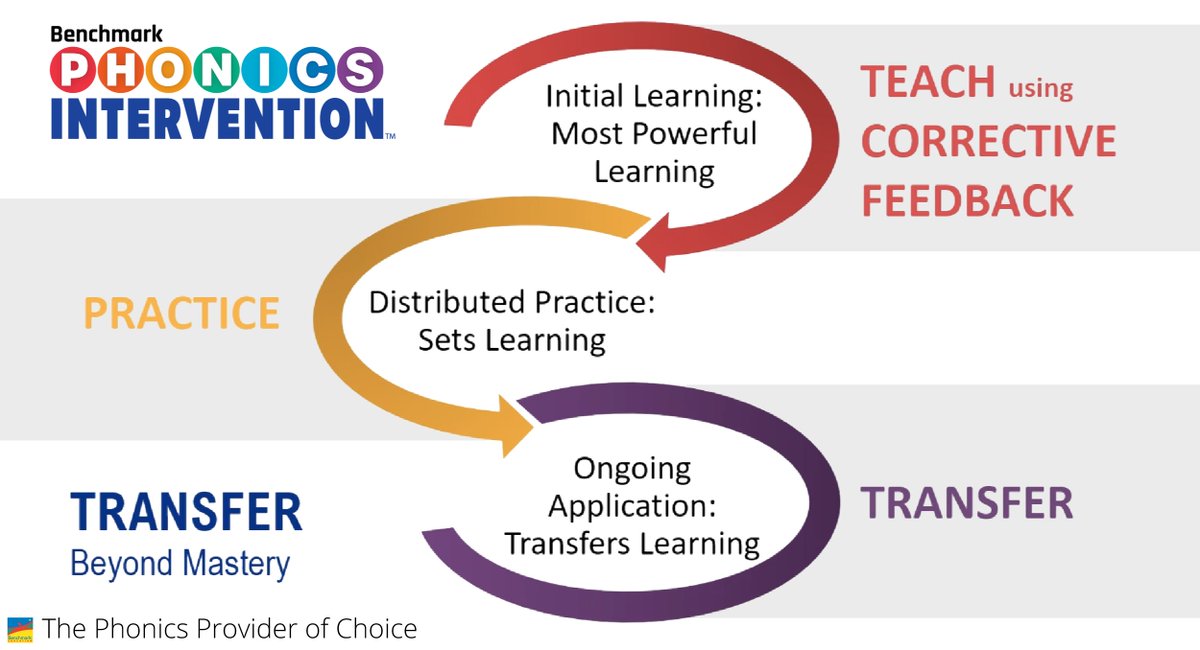 Benchmark PHONICS INTERVENTION™

Initial Learning: Most Powerful Learning

TEACH using CORRECTIVE FEEDBACK

PRACTICE

Distributed Practice: Sets Learning

Ongoing Application: Transfers Learning

TRANSFER

TRANSFER Beyond Mastery

The Phonics Provider of Choice